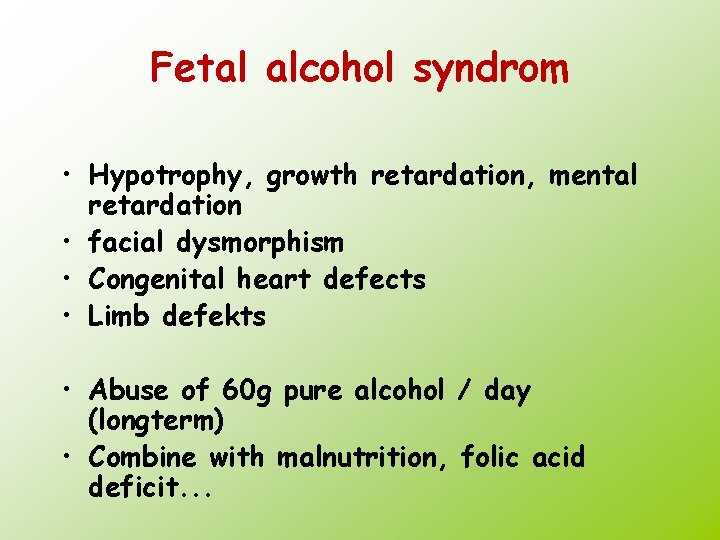 Fetal alcohol syndrom

• Hypotrophy, growth retardation, mental retardation
• facial dysmorphism
• Congenital heart defects
• Limb defekts

• Abuse of 60g pure alcohol / day (longterm)
• Combine with malnutrition, folic acid deficit...